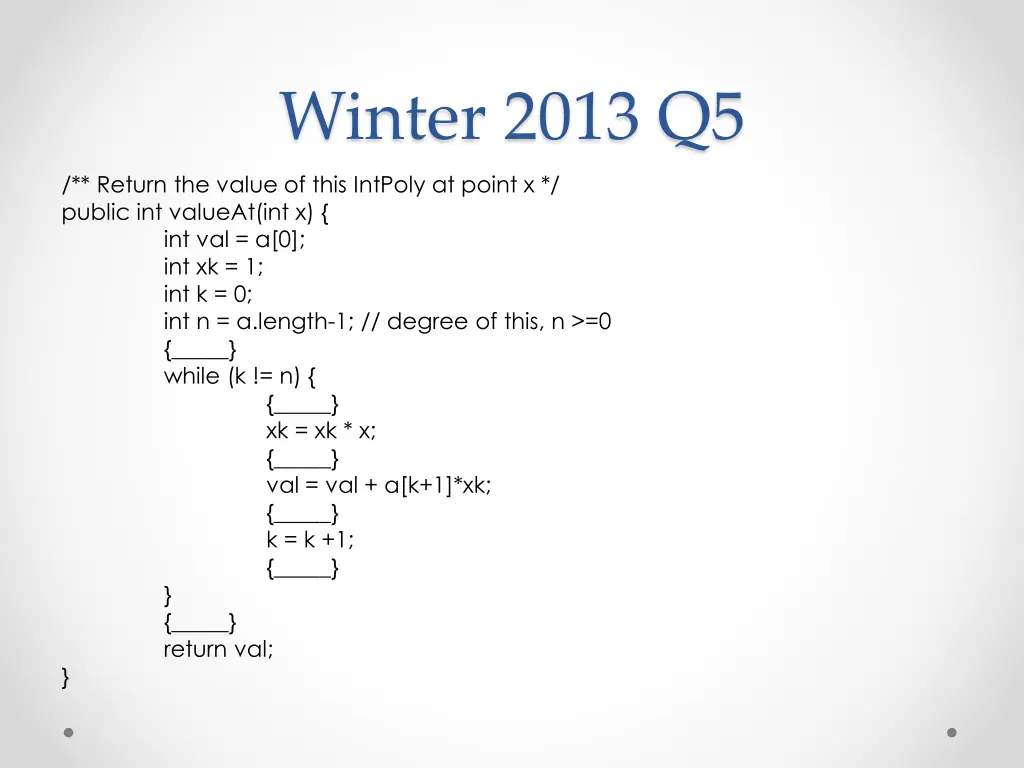 Winter 2013 Q5

/** Return the value of this IntPoly at point x */
public int valueAt(int x) {
int val = a[0];
int xk = 1;
int k = 0;
int n = a.length-1; // degree of this, n >=0
{_____}
while (k != n) {
{_____}
xk = xk * x;
{_____}
val = val + a[k+1]*xk;
{_____}
k = k +1;
{_____}
}
{_____}
return val;
}